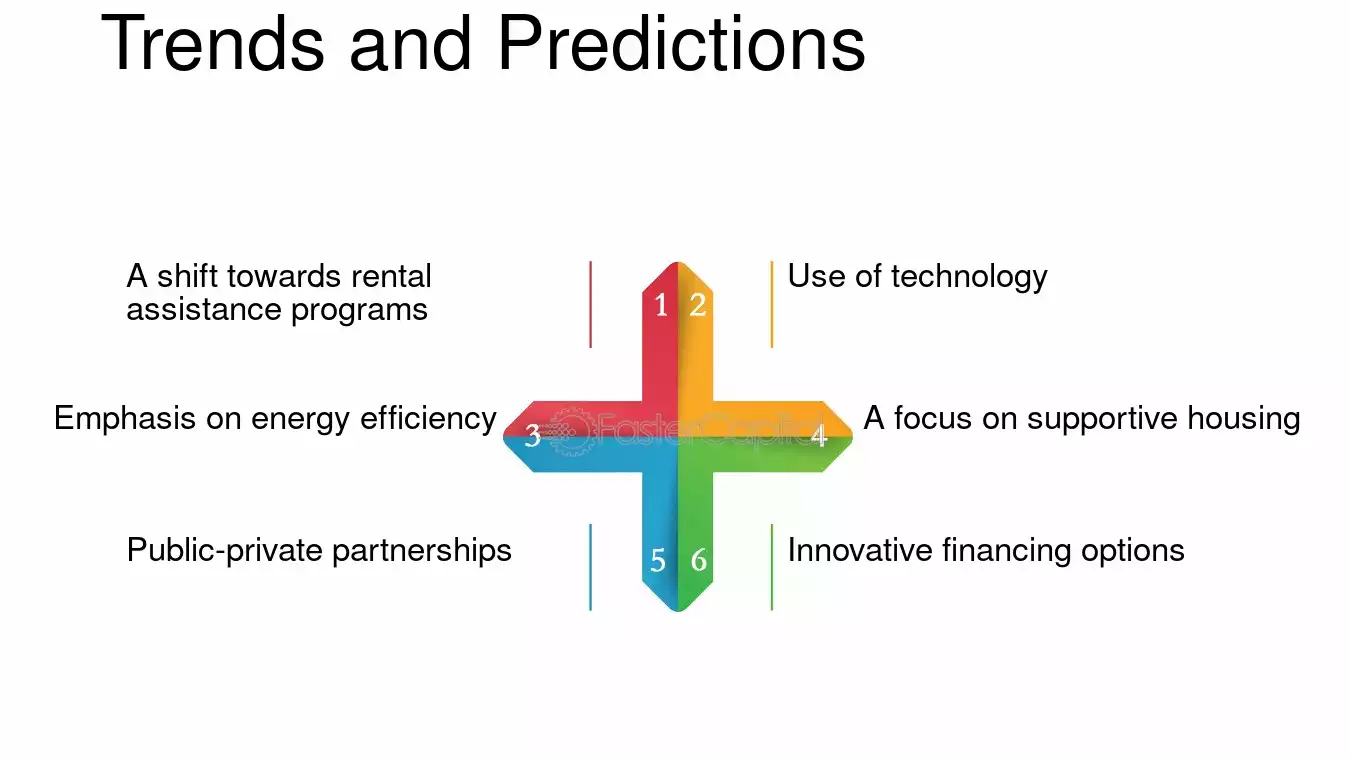 Trends and Predictions

A shift towards rental assistance programs

1

2

Use of technology

Emphasis on energy efficiency

3

4

A focus on supportive housing

Public-private partnerships

5

6

Innovative financing options

FasterCapital